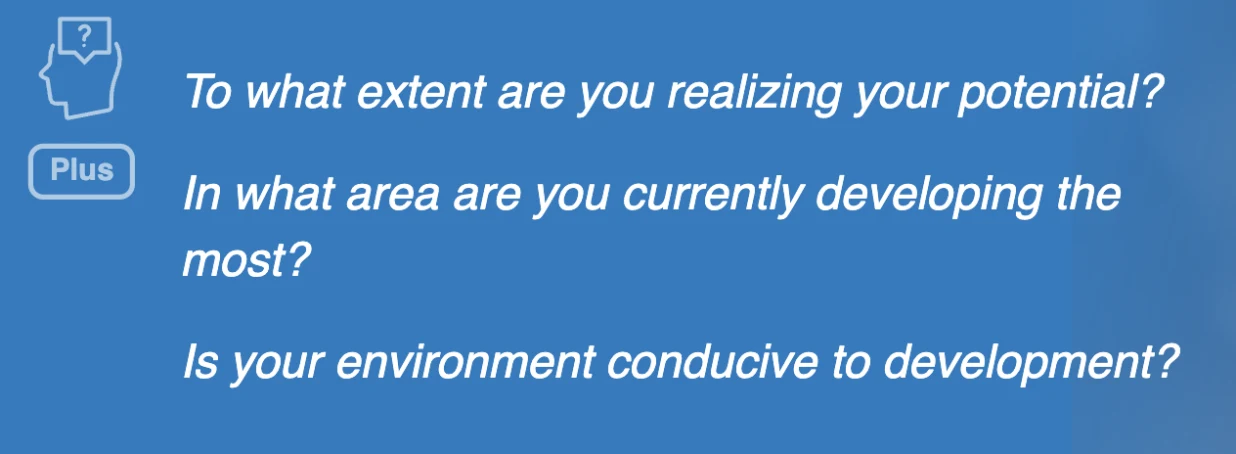 ?

Plus

To what extent are you realizing your potential?

In what area are you currently developing the most?

Is your environment conducive to development?